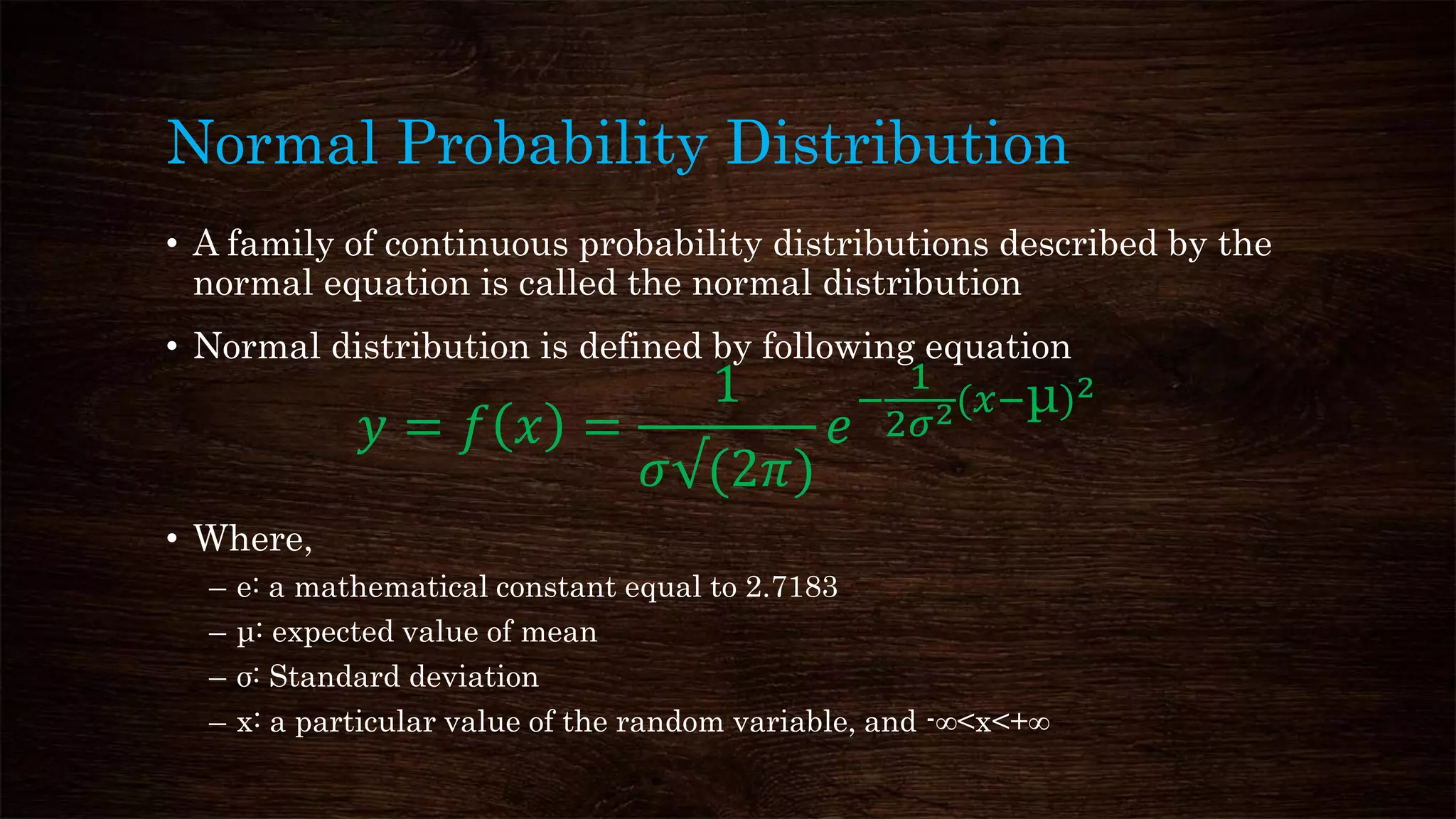 Normal Probability Distribution

• A family of continuous probability distributions described by the normal equation is called the normal distribution

• Normal distribution is defined by following equation

$y = f(x) = \frac{1}{\sigma\sqrt{(2\pi)}} e^{-\frac{1}{2\sigma^2}(x-\mu)^2}$

• Where,
– e: a mathematical constant equal to 2.7183
– μ: expected value of mean
– σ: Standard deviation
– x: a particular value of the random variable, and -∞<x<+∞